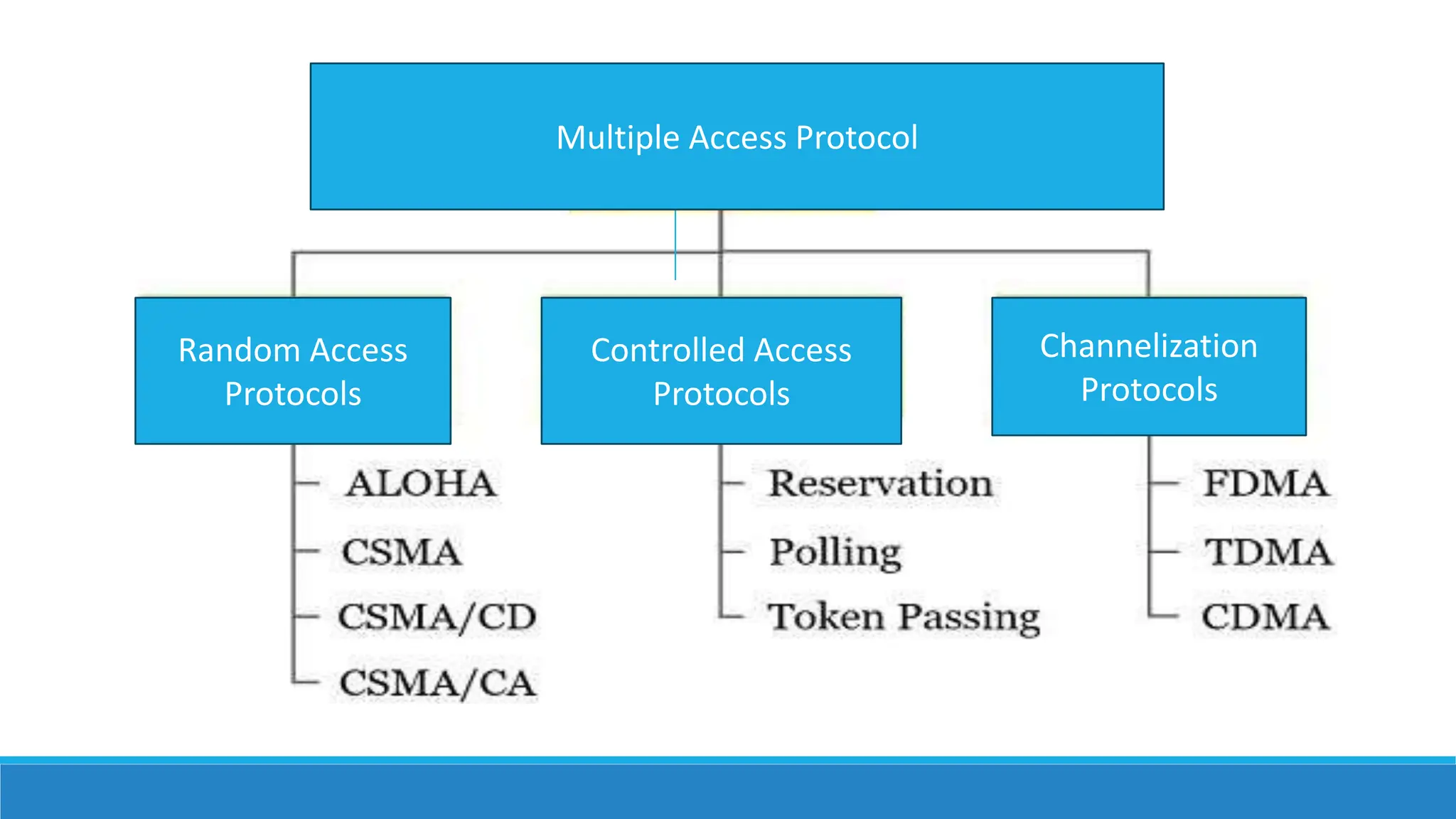 Multiple Access Protocol

Random Access Protocols

ALOHA
CSMA
CSMA/CD
CSMA/CA

Controlled Access Protocols

Reservation
Polling
Token Passing

Channelization Protocols

FDMA
TDMA
CDMA